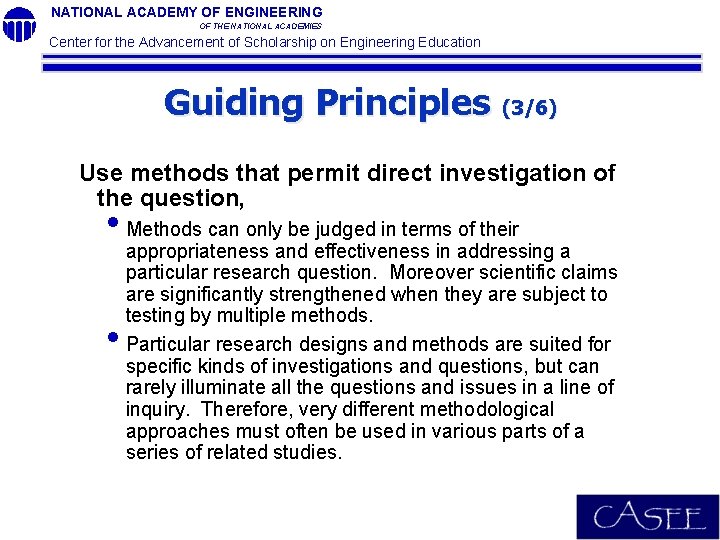 NATIONAL ACADEMY OF ENGINEERING
OF THE NATIONAL ACADEMIES
Center for the Advancement of Scholarship on Engineering Education

Guiding Principles (3/6)

Use methods that permit direct investigation of the question,

• Methods can only be judged in terms of their appropriateness and effectiveness in addressing a particular research question. Moreover scientific claims are significantly strengthened when they are subject to testing by multiple methods.

• Particular research designs and methods are suited for specific kinds of investigations and questions, but can rarely illuminate all the questions and issues in a line of inquiry. Therefore, very different methodological approaches must often be used in various parts of a series of related studies.

CASEE